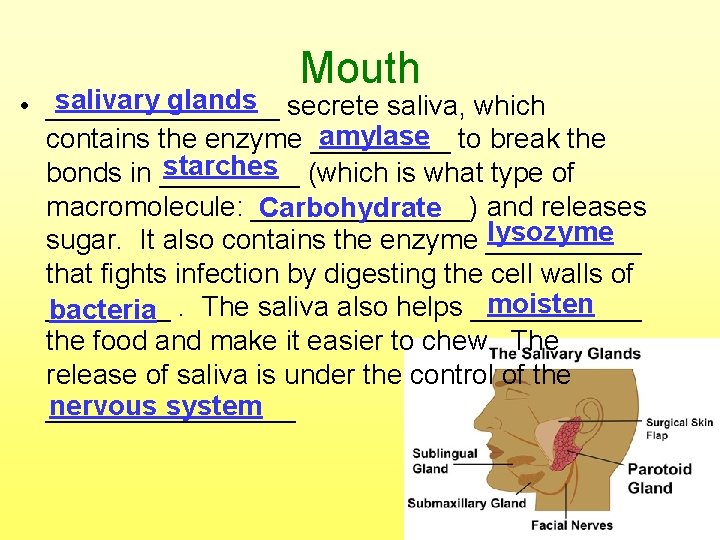 Mouth

• salivary glands secrete saliva, which contains the enzyme amylase to break the bonds in starches (which is what type of macromolecule: Carbohydrate) and releases sugar. It also contains the enzyme lysozyme that fights infection by digesting the cell walls of bacteria. The saliva also helps moisten the food and make it easier to chew. The release of saliva is under the control of the nervous system

The Salivary Glands

Surgical Skin Flap

Sublingual Gland

Parotoid Gland

Submaxillary Gland

Facial Nerves